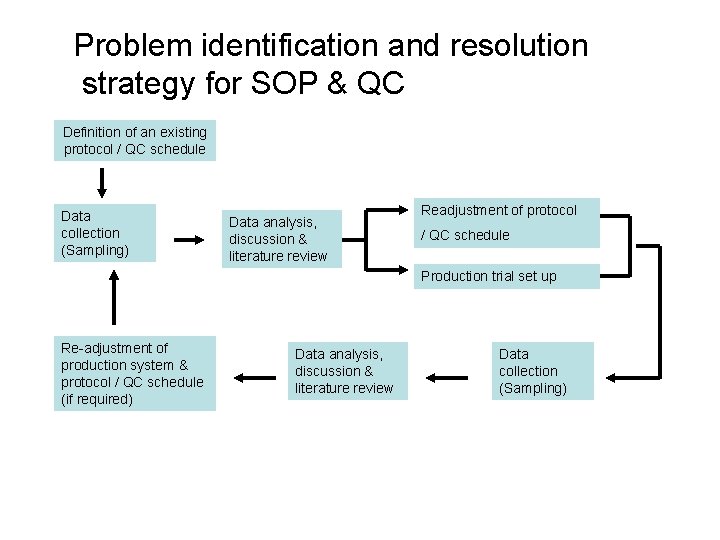 Problem identification and resolution strategy for SOP & QC

Definition of an existing protocol / QC schedule

Data collection (Sampling)

Data analysis, discussion & literature review

Readjustment of protocol / QC schedule

Production trial set up

Data collection (Sampling)

Data analysis, discussion & literature review

Re-adjustment of production system & protocol / QC schedule (if required)